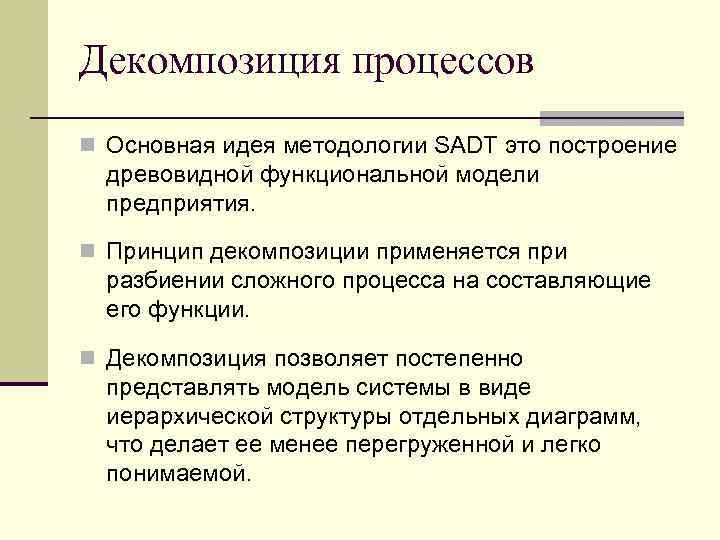 Декомпозиция процессов

Основная идея методологии SADT это построение древовидной функциональной модели предприятия.

Принцип декомпозиции применяется при разбиении сложного процесса на составляющие его функции.

Декомпозиция позволяет постепенно представлять модель системы в виде иерархической структуры отдельных диаграмм, что делает ее менее перегруженной и легко понимаемой.